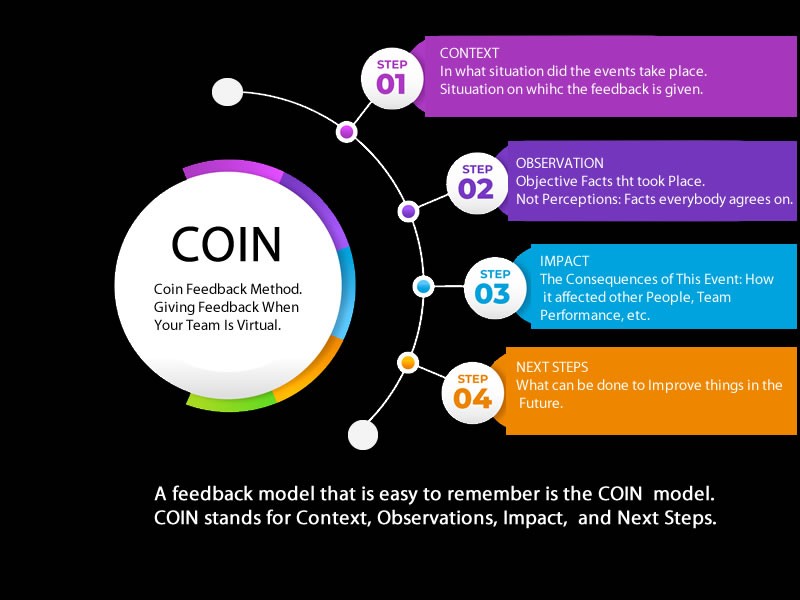 COIN

Coin Feedback Method. Giving Feedback When Your Team Is Virtual.

STEP 01

CONTEXT
In what situation did the events take place.
Situuation on whihc the feedback is given.

STEP 02

OBSERVATION
Objective Facts tht took Place.
Not Perceptions: Facts everybody agrees on.

STEP 03

IMPACT
The Consequences of This Event: How it affected other People, Team Performance, etc.

STEP 04

NEXT STEPS
What can be done to Improve things in the Future.

A feedback model that is easy to remember is the COIN model.
COIN stands for Context, Observations, Impact, and Next Steps.